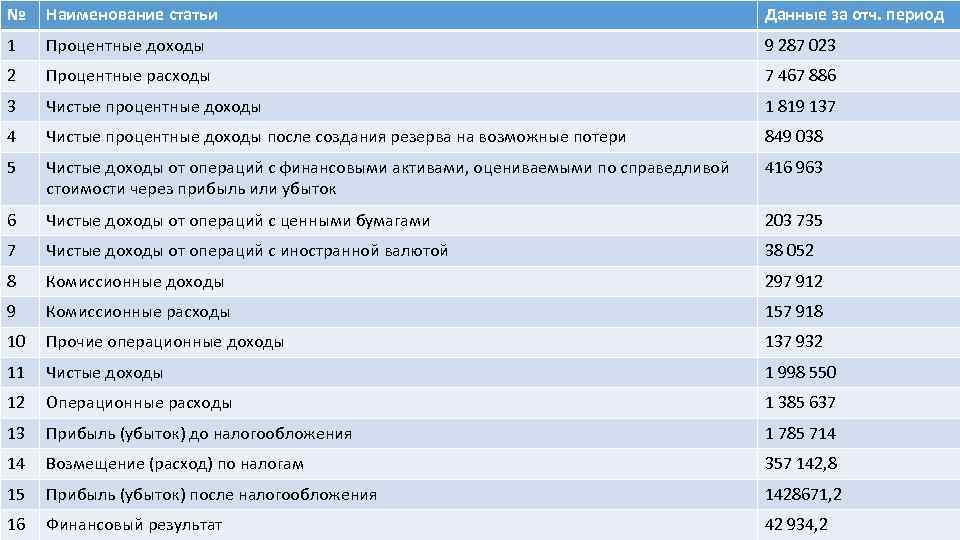 | № | Наименование статьи | Данные за отч. период |
|---|---|---|
| 1 | Процентные доходы | 9 287 023 |
| 2 | Процентные расходы | 7 467 886 |
| 3 | Чистые процентные доходы | 1 819 137 |
| 4 | Чистые процентные доходы после создания резерва на возможные потери | 849 038 |
| 5 | Чистые доходы от операций с финансовыми активами, оцениваемыми по справедливой стоимости через прибыль или убыток | 416 963 |
| 6 | Чистые доходы от операций с ценными бумагами | 203 735 |
| 7 | Чистые доходы от операций с иностранной валютой | 38 052 |
| 8 | Комиссионные доходы | 297 912 |
| 9 | Комиссионные расходы | 157 918 |
| 10 | Прочие операционные доходы | 137 932 |
| 11 | Чистые доходы | 1 998 550 |
| 12 | Операционные расходы | 1 385 637 |
| 13 | Прибыль (убыток) до налогообложения | 1 785 714 |
| 14 | Возмещение (расход) по налогам | 357 142,8 |
| 15 | Прибыль (убыток) после налогообложения | 1428671,2 |
| 16 | Финансовый результат | 42 934,2 |